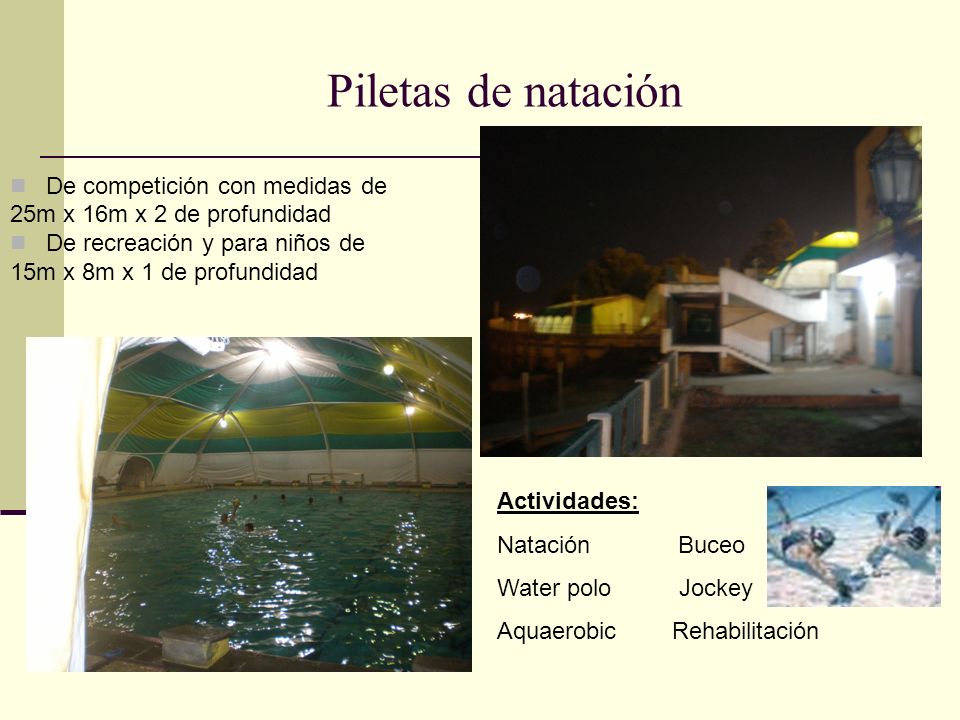 Piletas de natación

De competición con medidas de 25m x 16m x 2 de profundidad
De recreación y para niños de 15m x 8m x 1 de profundidad

Actividades:
Natación Buceo
Water polo Jockey
Aquaerobic Rehabilitación